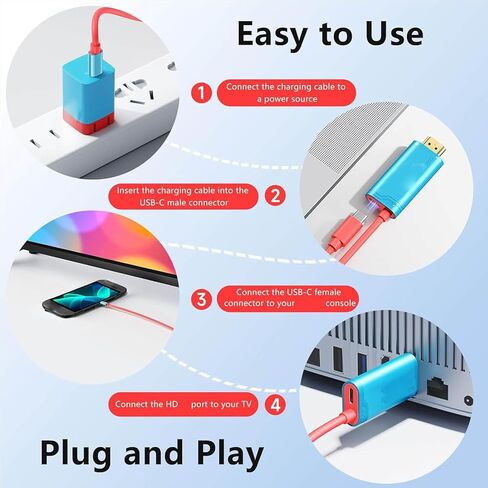 Easy to Use

1 Connect the charging cable to a power source

Insert the charging cable into the USB-C male connector 2

3 Connect the USB-C female connector to your console

Connect the HD port to your TV 4

Plug and Play